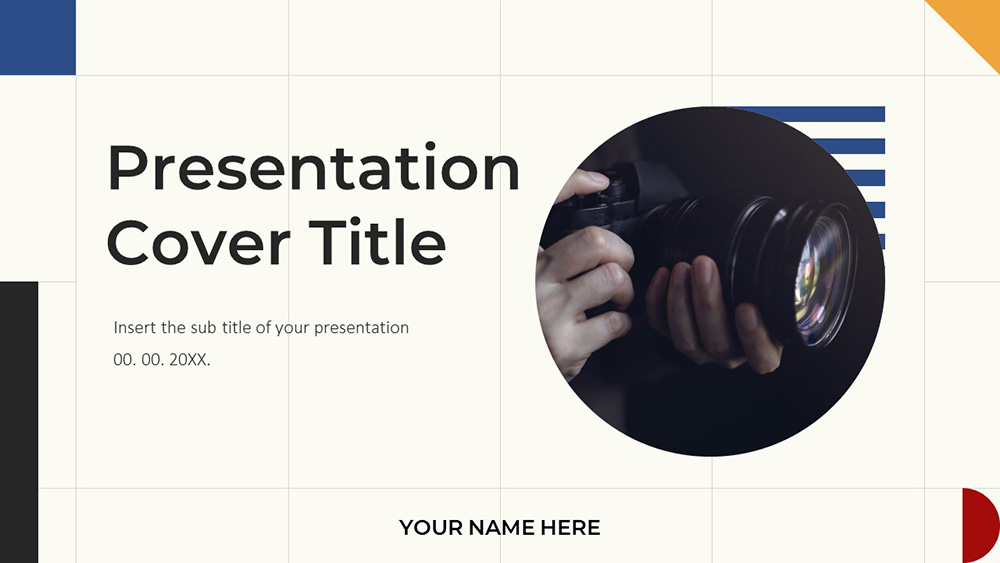 Presentation Cover Title

Insert the sub title of your presentation
00. 00. 20XX.

YOUR NAME HERE